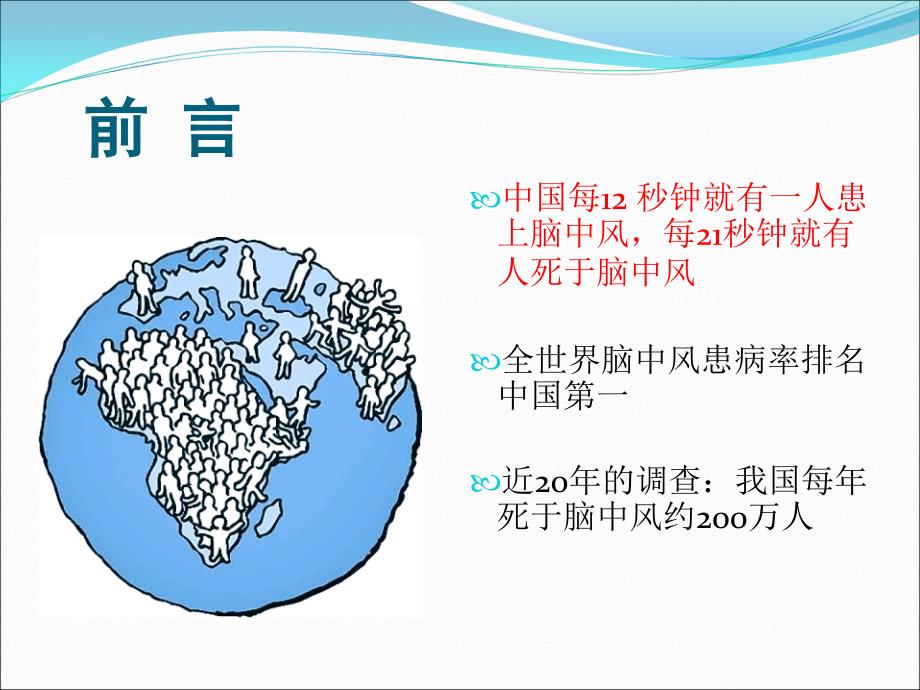 前 言

中国每12 秒钟就有一人患上脑中风，每21秒钟就有人死于脑中风

全世界脑中风患病率排名中国第一

近20年的调查：我国每年死于脑中风约200万人